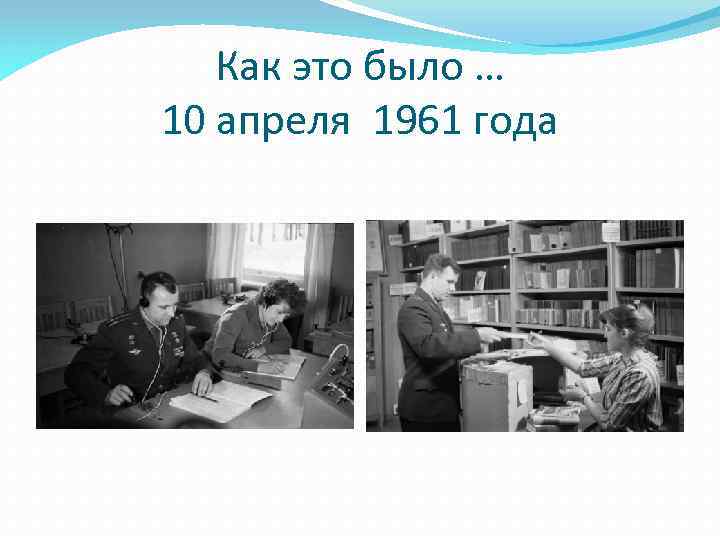 Как это было …
10 апреля 1961 года